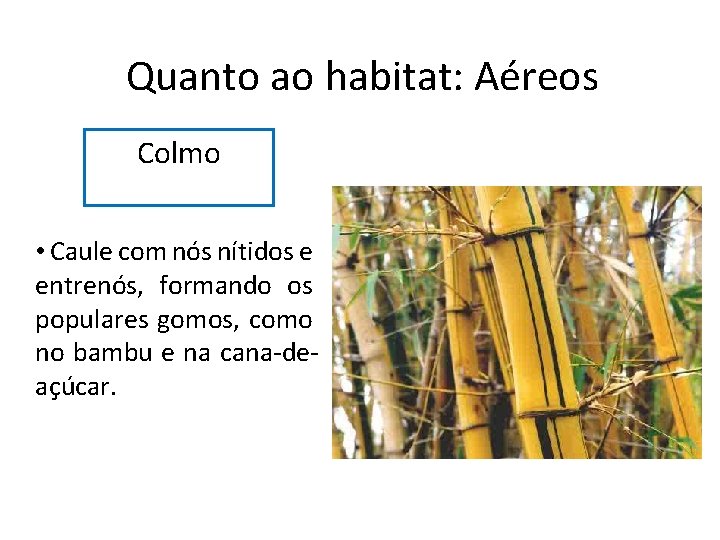 Quanto ao habitat: Aéreos

Colmo

• Caule com nós nítidos e entrenós, formando os populares gomos, como no bambu e na cana-de-açúcar.